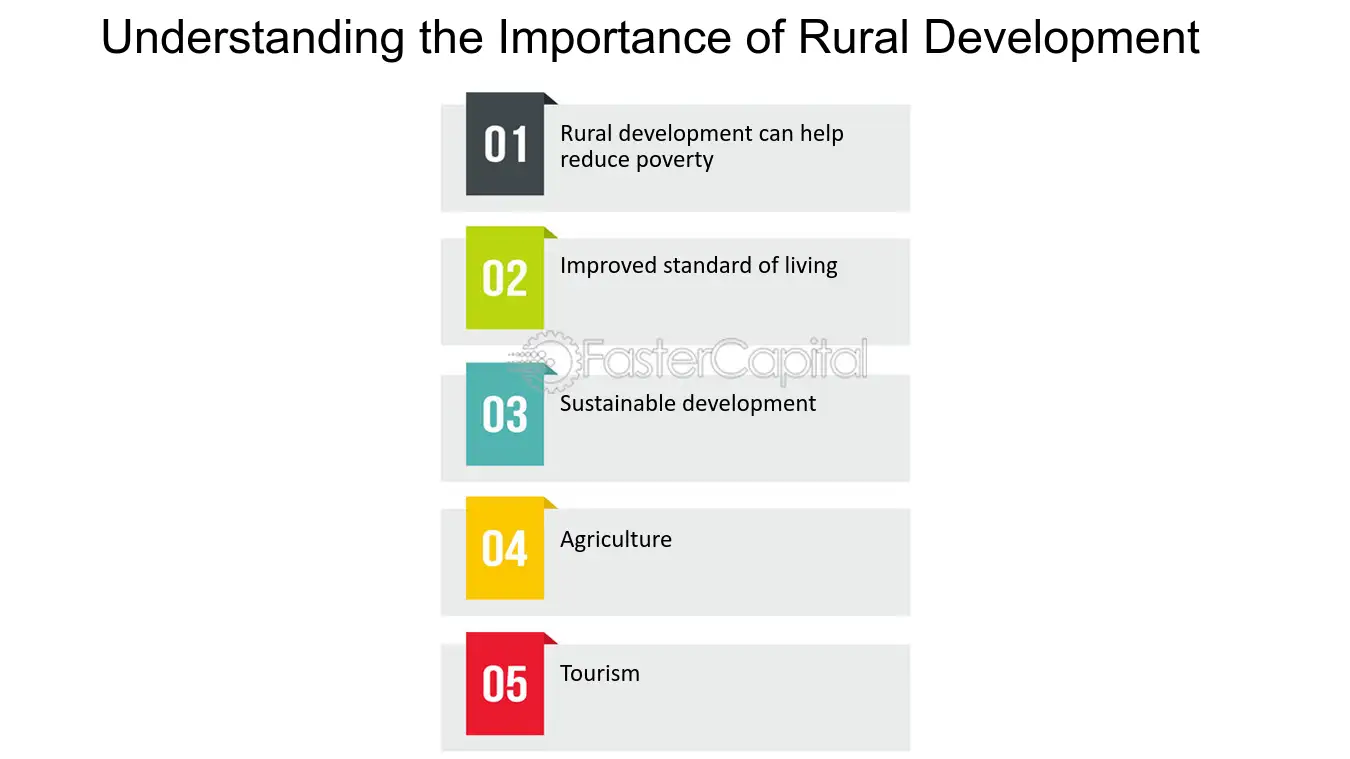 Understanding the Importance of Rural Development

01
Rural development can help reduce poverty

02
Improved standard of living

03
Sustainable development

04
Agriculture

05
Tourism

FasterCapital